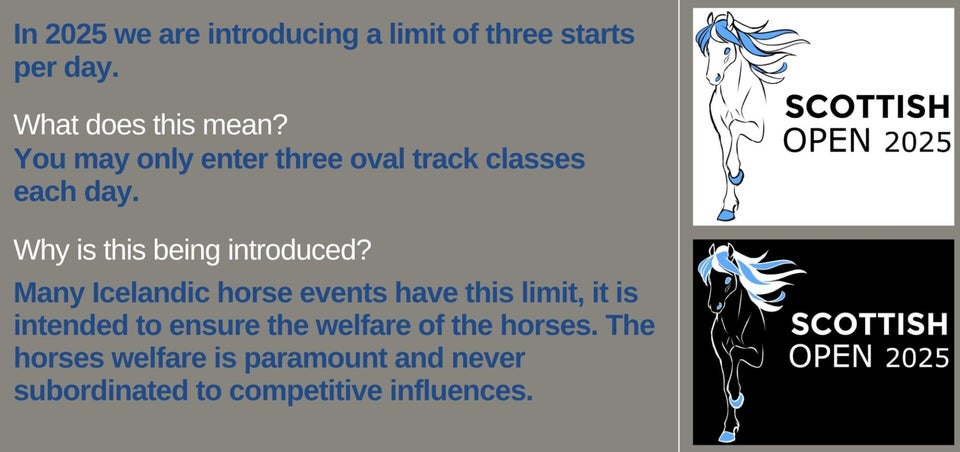 In 2025 we are introducing a limit of three starts per day.

What does this mean?
You may only enter three oval track classes each day.

Why is this being introduced?
Many Icelandic horse events have this limit, it is intended to ensure the welfare of the horses. The horses welfare is paramount and never subordinated to competitive influences.

SCOTTISH
OPEN 2025

SCOTTISH
OPEN 2025